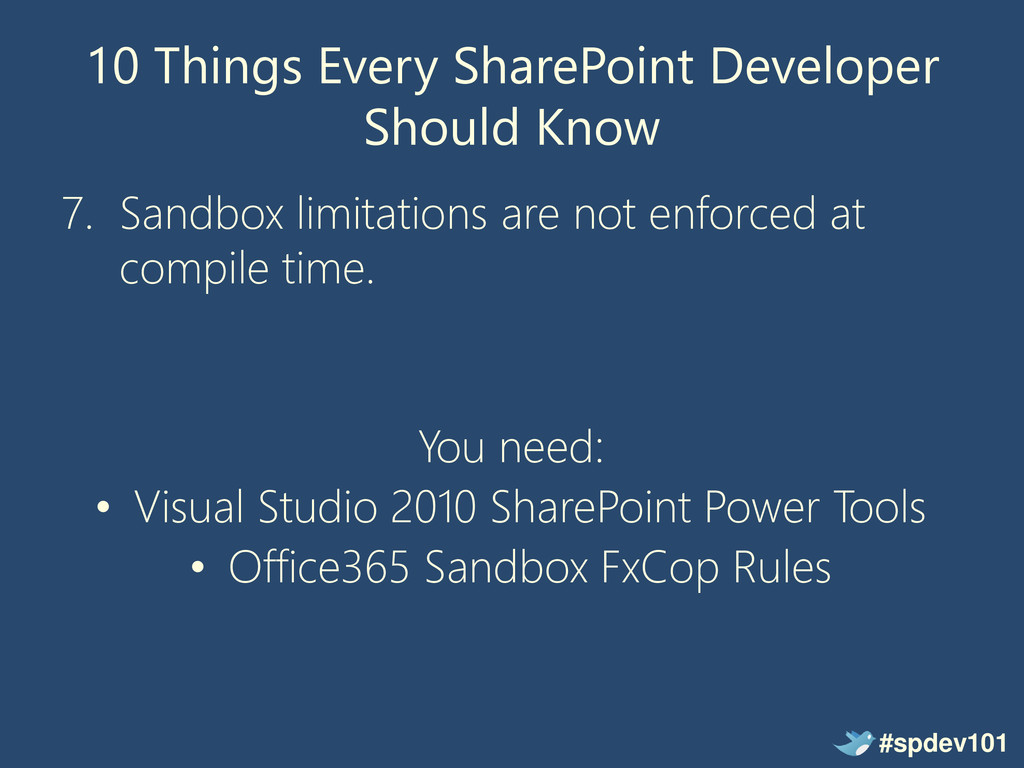 10 Things Every SharePoint Developer Should Know

7. Sandbox limitations are not enforced at compile time.

You need:

• Visual Studio 2010 SharePoint Power Tools
• Office365 Sandbox FxCop Rules

#spdev101